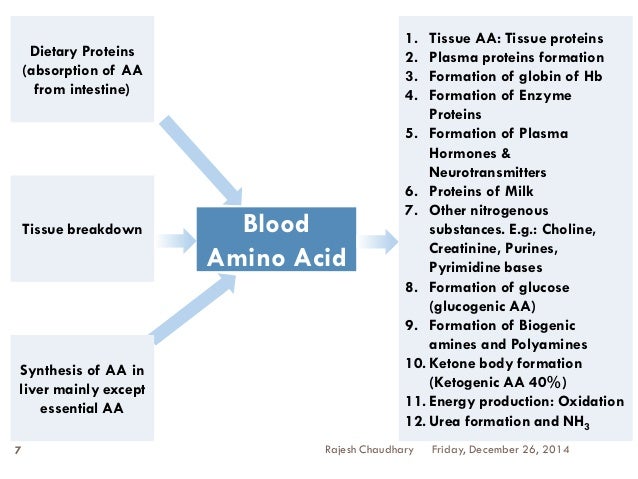 Dietary Proteins (absorption of AA from intestine)

Tissue breakdown

Synthesis of AA in liver mainly except essential AA

Blood Amino Acid

1. Tissue AA: Tissue proteins
2. Plasma proteins formation
3. Formation of globin of Hb
4. Formation of Enzyme Proteins
5. Formation of Plasma Hormones & Neurotransmitters
6. Proteins of Milk
7. Other nitrogenous substances. E.g.: Choline, Creatinine, Purines, Pyrimidine bases
8. Formation of glucose (glucogenic AA)
9. Formation of Biogenic amines and Polyamines
10. Ketone body formation (Ketogenic AA 40%)
11. Energy production: Oxidation
12. Urea formation and $NH_3$

7 Rajesh Chaudhary Friday, December 26, 2014